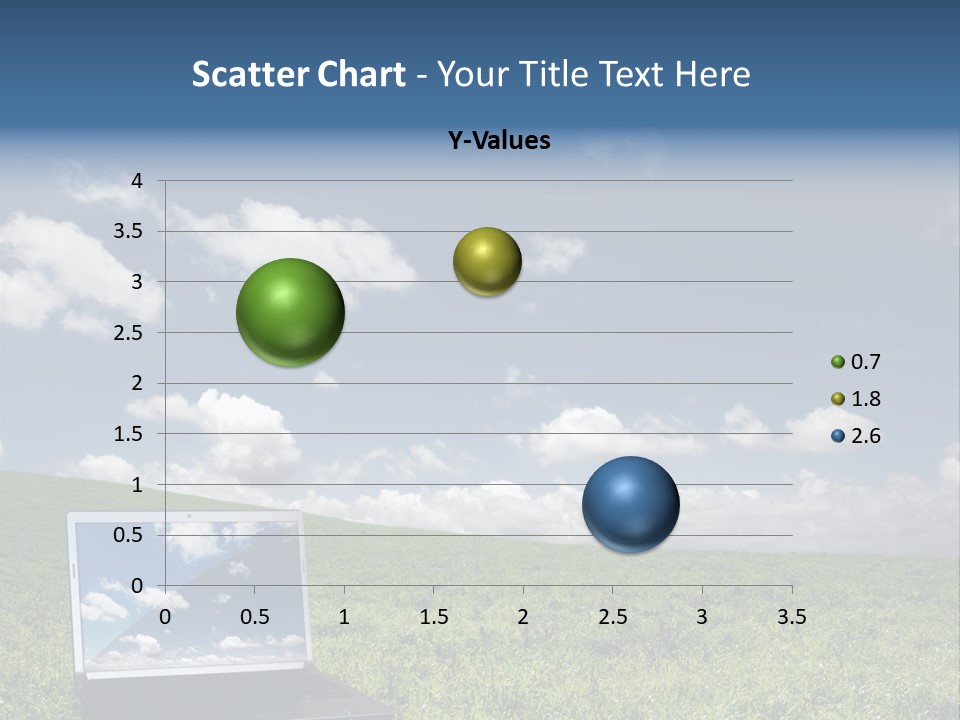 Scatter Chart - Your Title Text Here

Y-Values

4
3.5
3
2.5
2
1.5
1
0.5
0

0 0.5 1 1.5 2 2.5 3 3.5

0.7
1.8
2.6